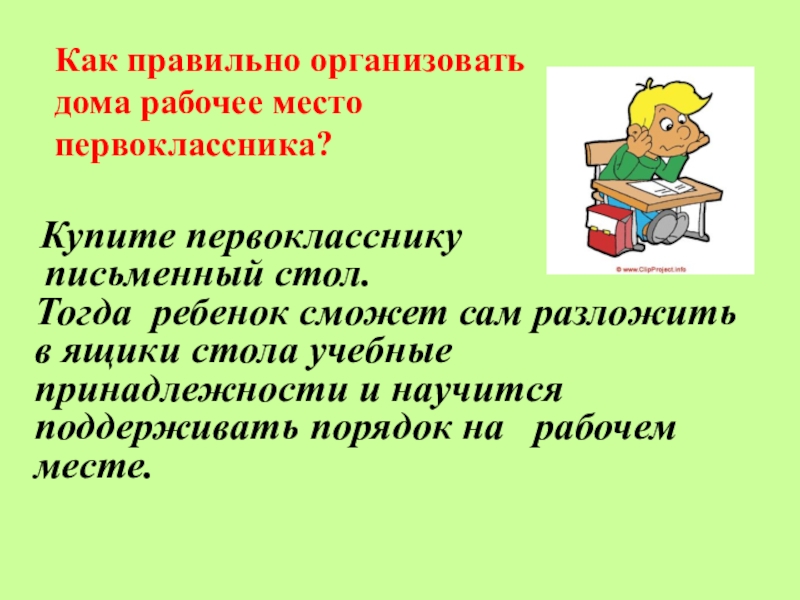 Как правильно организовать дома рабочее место первоклассника?

© www.ClipProject.info

Купите первокласснику письменный стол.
Тогда ребенок сможет сам разложить в ящики стола учебные принадлежности и научится поддерживать порядок на рабочем месте.